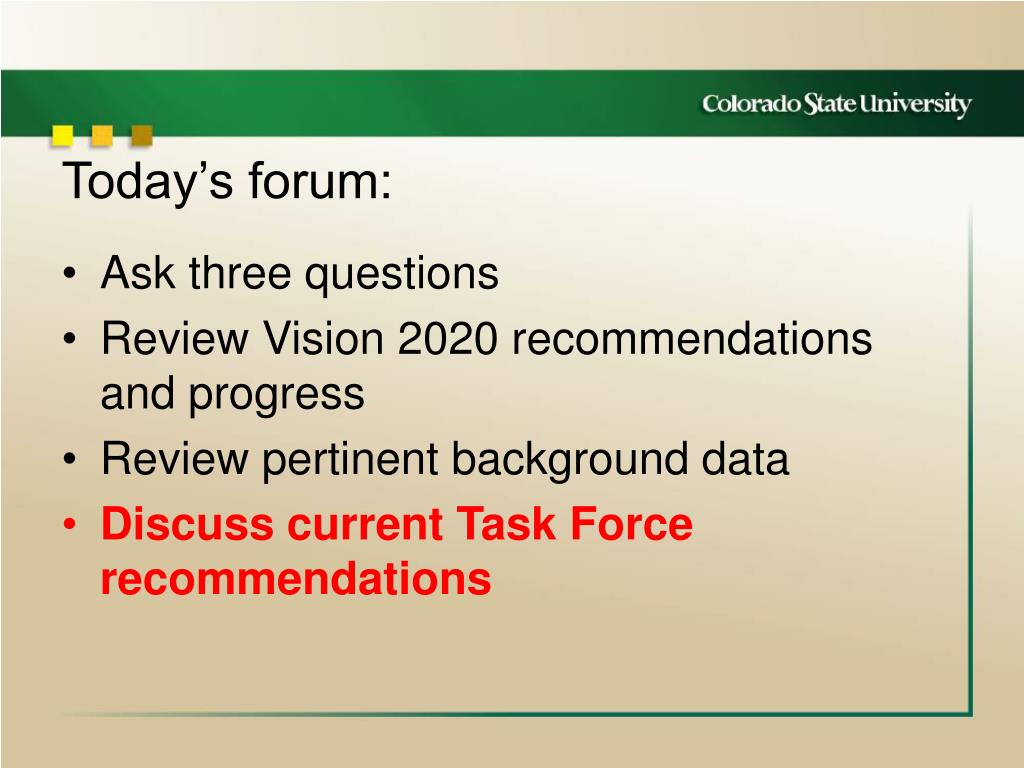 Colorado State University

Today’s forum:

• Ask three questions
• Review Vision 2020 recommendations and progress
• Review pertinent background data
• Discuss current Task Force recommendations